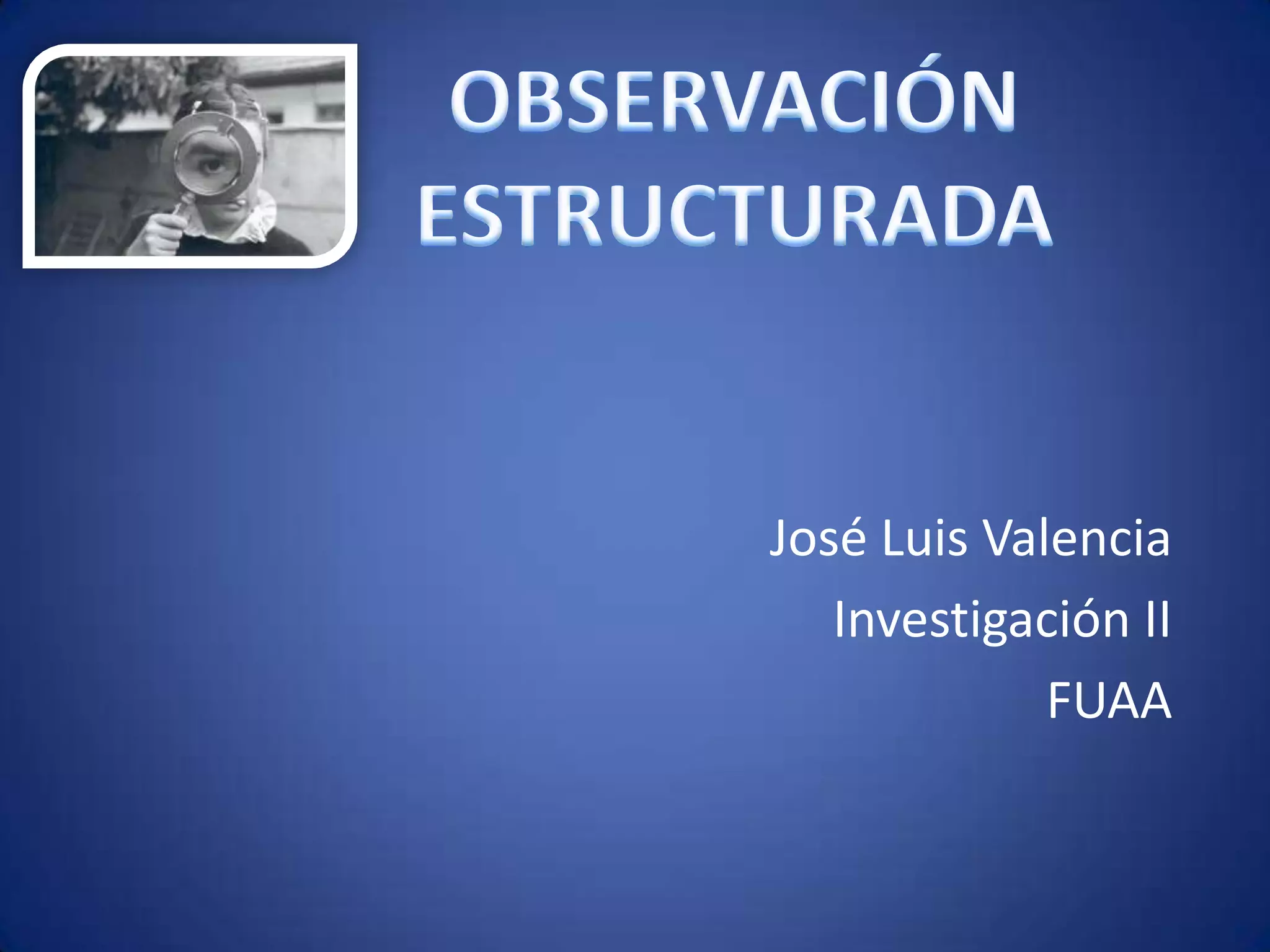 OBSERVACIÓN ESTRUCTURADA

José Luis Valencia
Investigación II
FUAA